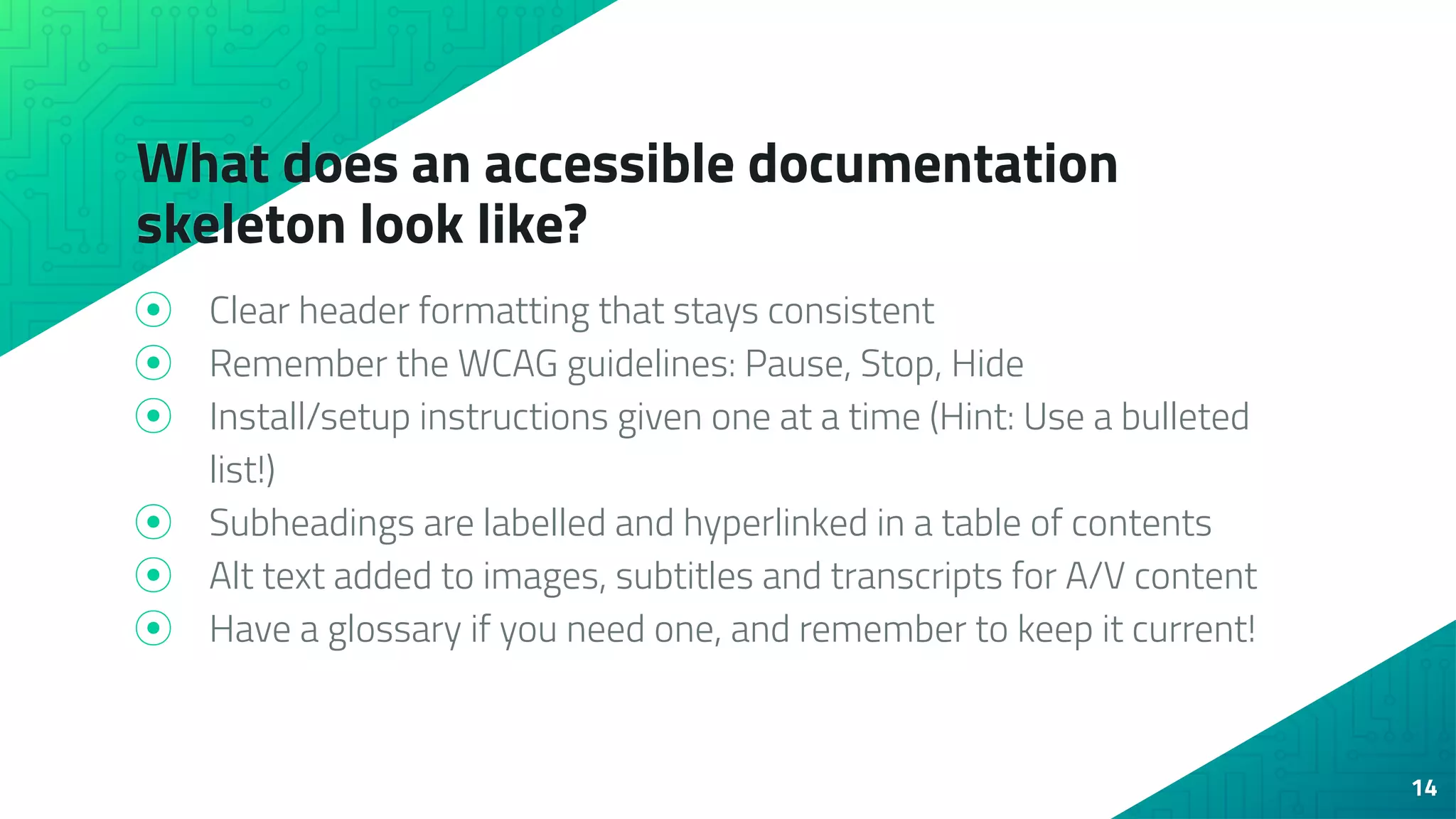 What does an accessible documentation skeleton look like?

- Clear header formatting that stays consistent
- Remember the WCAG guidelines: Pause, Stop, Hide
- Install/setup instructions given one at a time (Hint: Use a bulleted list!)
- Subheadings are labelled and hyperlinked in a table of contents
- Alt text added to images, subtitles and transcripts for A/V content
- Have a glossary if you need one, and remember to keep it current!

14